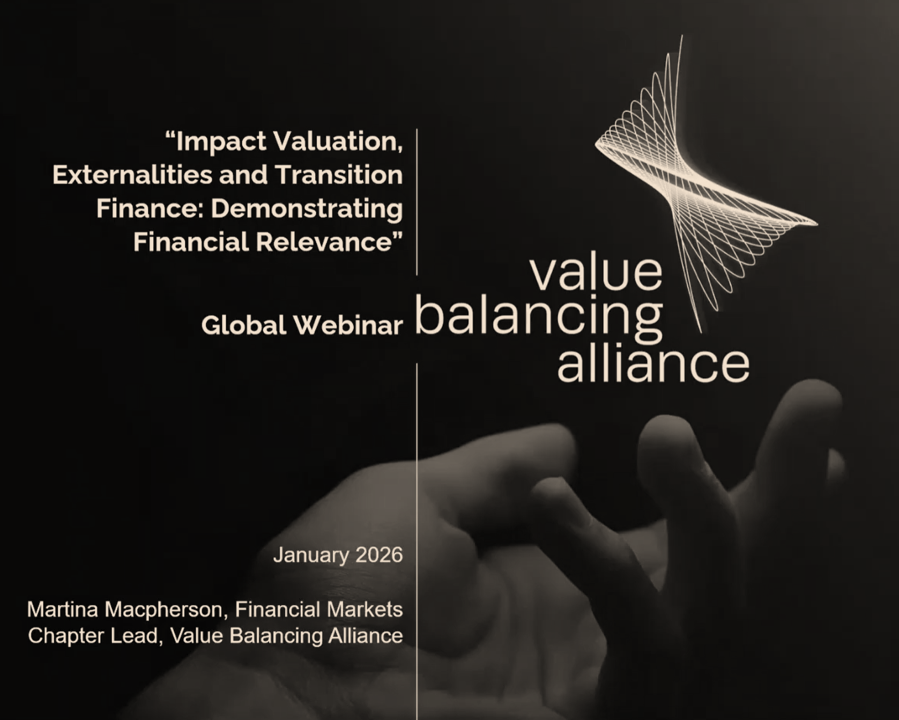 “Impact Valuation, Externalities and Transition Finance: Demonstrating Financial Relevance”

Global Webinar

value balancing alliance

January 2026

Martina Macpherson, Financial Markets Chapter Lead, Value Balancing Alliance